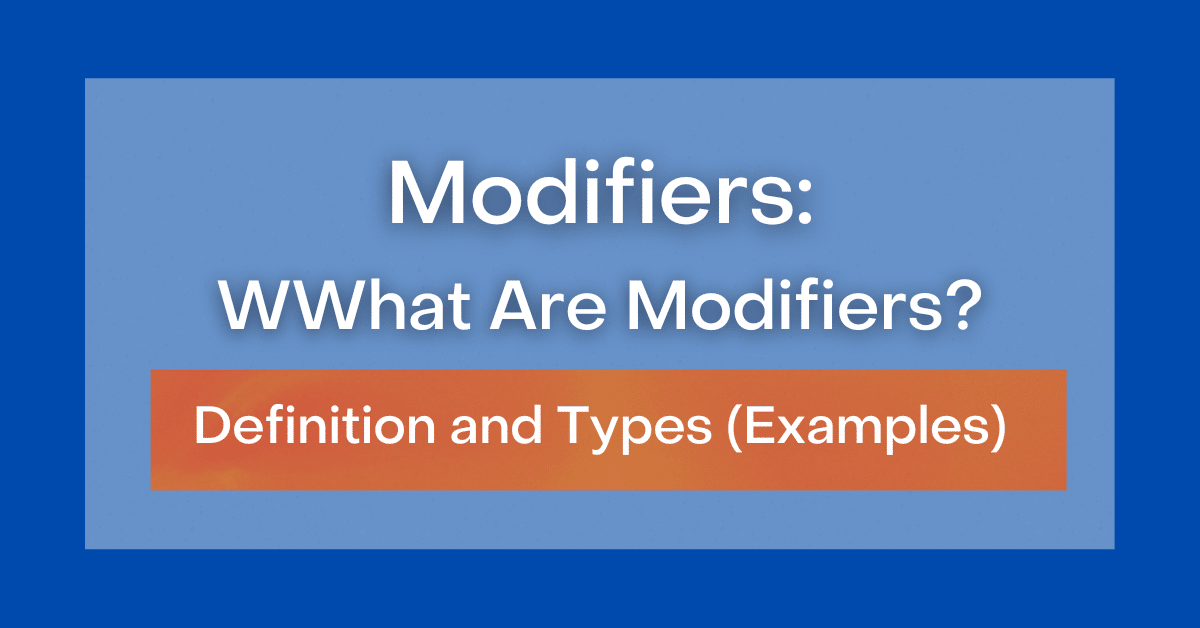 Modifiers:
WWhat Are Modifiers?

Definition and Types (Examples)